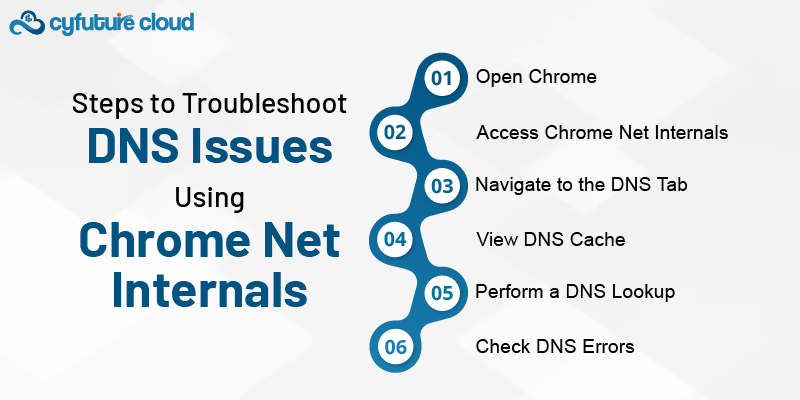 cyfuture cloud

Steps to Troubleshoot
DNS Issues
Using
Chrome Net Internals

01 Open Chrome
02 Access Chrome Net Internals
03 Navigate to the DNS Tab
04 View DNS Cache
05 Perform a DNS Lookup
06 Check DNS Errors